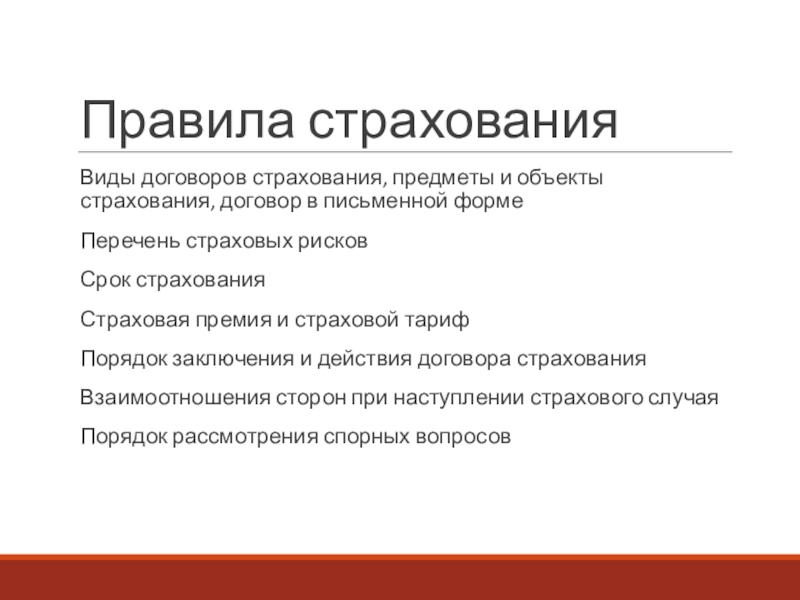 Правила страхования

Виды договоров страхования, предметы и объекты страхования, договор в письменной форме

Перечень страховых рисков

Срок страхования

Страховая премия и страховой тариф

Порядок заключения и действия договора страхования

Взаимоотношения сторон при наступлении страхового случая

Порядок рассмотрения спорных вопросов